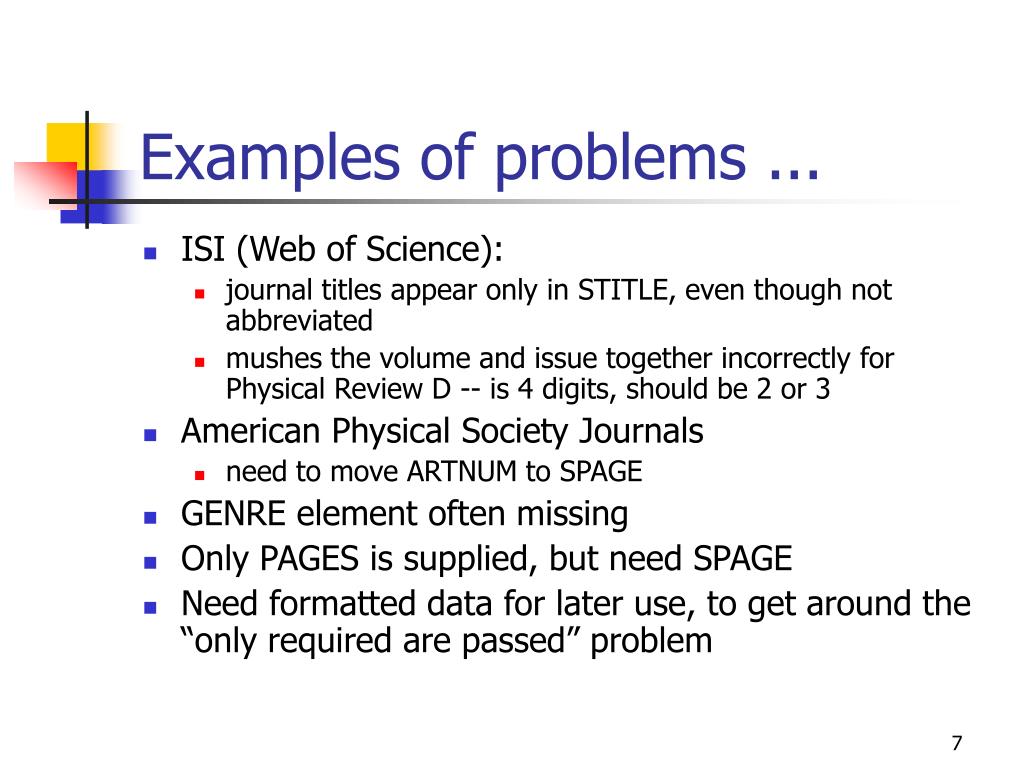 Examples of problems ...

- ISI (Web of Science):
  - journal titles appear only in STITLE, even though not abbreviated
  - mushes the volume and issue together incorrectly for Physical Review D -- is 4 digits, should be 2 or 3
- American Physical Society Journals
  - need to move ARTNUM to SPAGE
- GENRE element often missing
- Only PAGES is supplied, but need SPAGE
- Need formatted data for later use, to get around the “only required are passed” problem

7